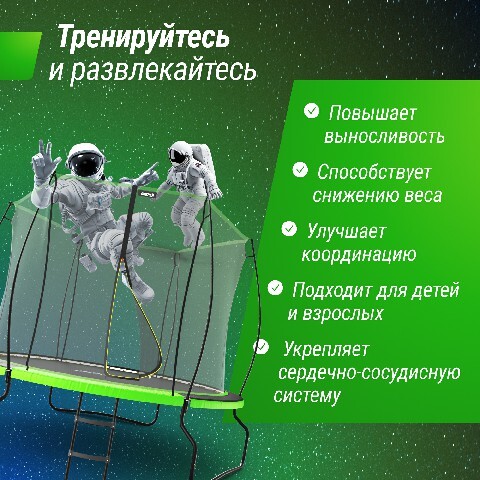 Тренируйтесь и развлекайтесь

Повышает выносливость

Способствует снижению веса

Улучшает координацию

Подходит для детей и взрослых

Укрепляет сердечно-сосудисную систему